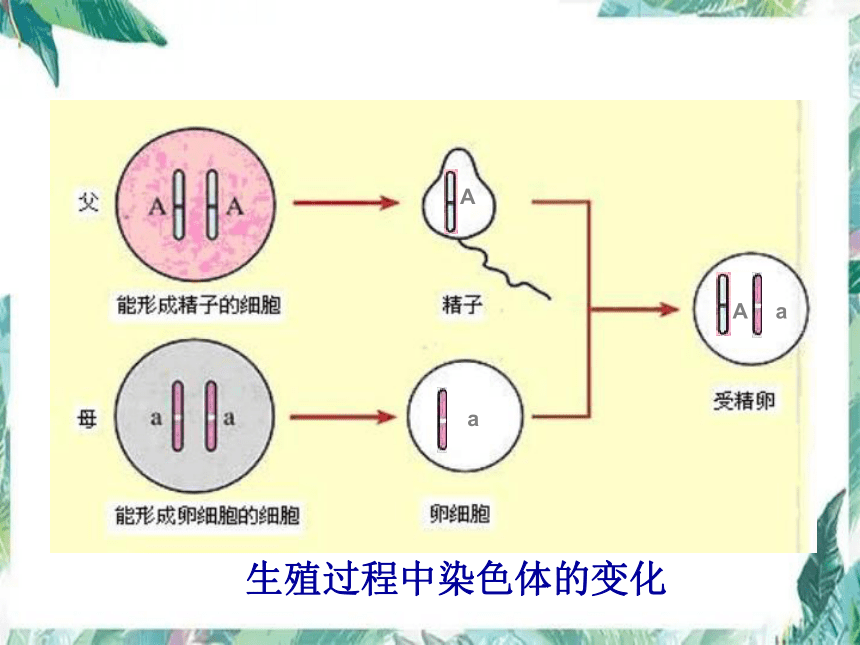 父

A A

能形成精子的细胞

A

精子

A a

受精卵

母

a a

能形成卵细胞的细胞

a

卵细胞

生殖过程中染色体的变化